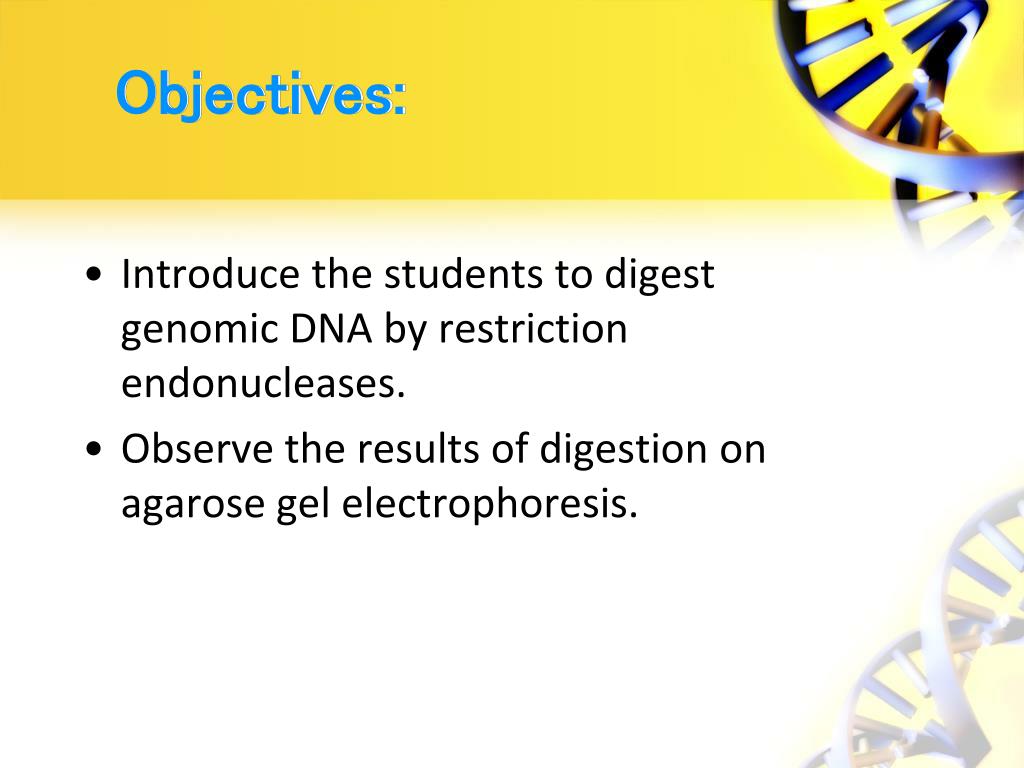 Objectives:

• Introduce the students to digest genomic DNA by restriction endonucleases.
• Observe the results of digestion on agarose gel electrophoresis.